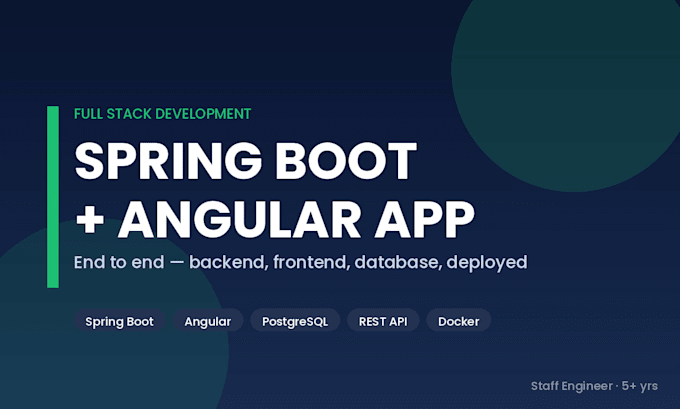 FULL STACK DEVELOPMENT

SPRING BOOT + ANGULAR APP

End to end — backend, frontend, database, deployed

Spring Boot Angular PostgreSQL REST API Docker

Staff Engineer · 5+ yrs